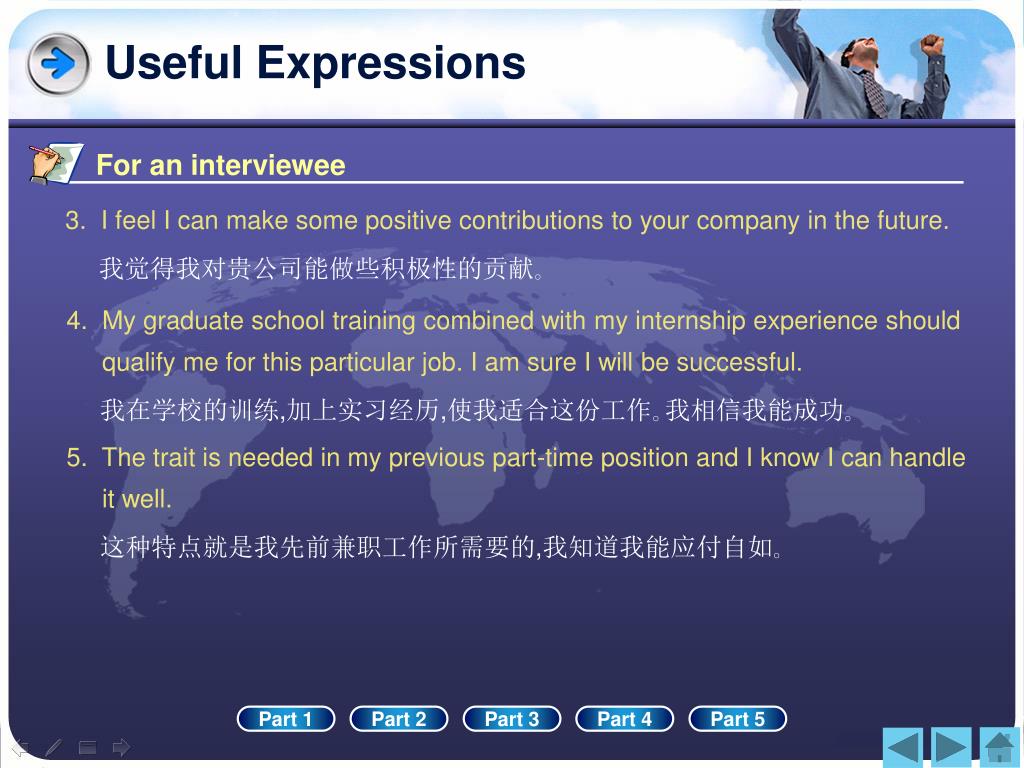 Useful Expressions

For an interviewee

3. I feel I can make some positive contributions to your company in the future.

我觉得我对贵公司能做些积极性的贡献。

4. My graduate school training combined with my internship experience should qualify me for this particular job. I am sure I will be successful.

我在学校的训练,加上实习经历,使我适合这份工作。我相信我能成功。

5. The trait is needed in my previous part-time position and I know I can handle it well.

这种特点就是我先前兼职工作所需要的,我知道我能应付自如。

Part 1 Part 2 Part 3 Part 4 Part 5